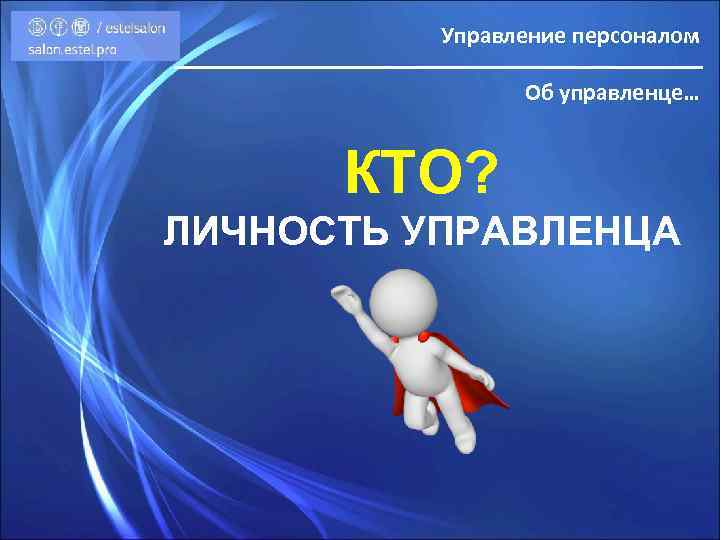 / estelsalon
salon.estel.pro

Управление персоналом

Об управленце…

КТО?
ЛИЧНОСТЬ УПРАВЛЕНЦА